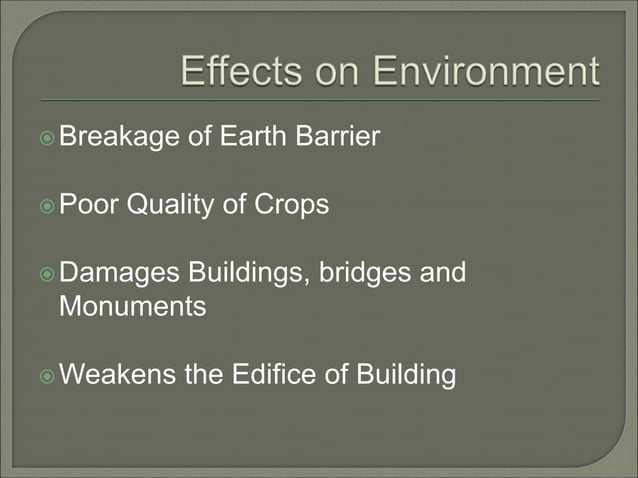 Effects on Environment

Breakage of Earth Barrier

Poor Quality of Crops

Damages Buildings, bridges and Monuments

Weakens the Edifice of Building